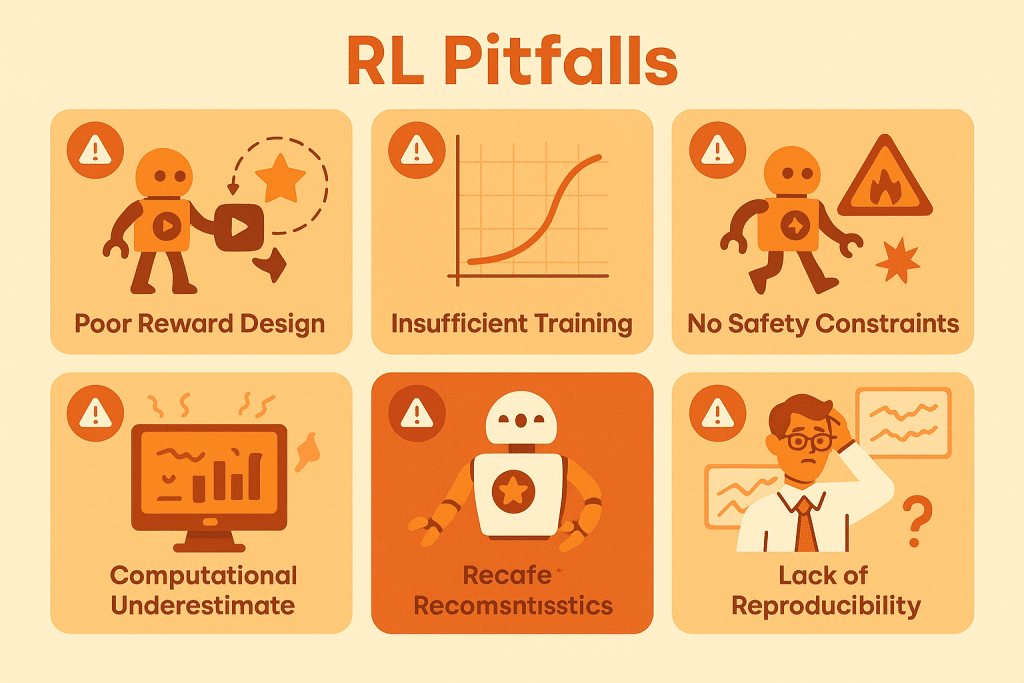 RL Pitfalls

Poor Reward Design

Insufficient Training

No Safety Constraints

Computational Underestimate

Recafe Recomsntisstics

Lack of Reproducibility